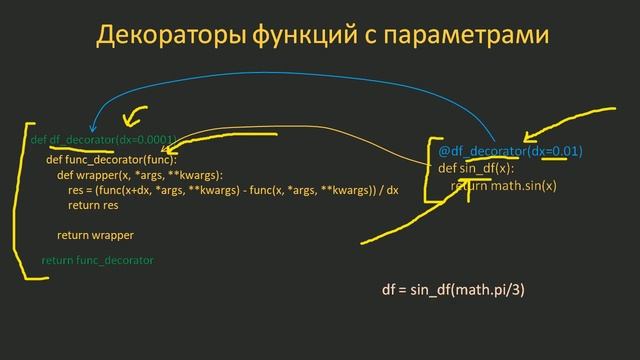 Декораторы функций с параметрами

def df_decorator(dx=0.0001):
  def func_decorator(func):
    def wrapper(x, *args, **kwargs):
      res = (func(x+dx, *args, **kwargs) - func(x, *args, **kwargs)) / dx
      return res

    return wrapper

  return func_decorator

@df_decorator(dx=0.01)
def sin_df(x):
  return math.sin(x)

df = sin_df(math.pi/3)